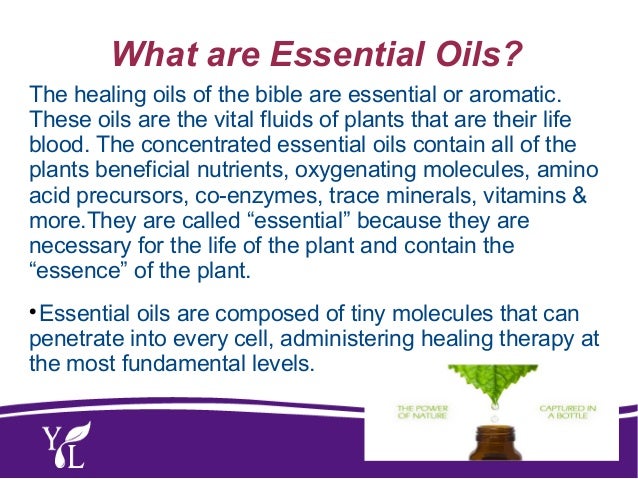 What are Essential Oils?

The healing oils of the bible are essential or aromatic. These oils are the vital fluids of plants that are their life blood. The concentrated essential oils contain all of the plants beneficial nutrients, oxygenating molecules, amino acid precursors, co-enzymes, trace minerals, vitamins & more.They are called “essential” because they are necessary for the life of the plant and contain the “essence” of the plant.

•Essential oils are composed of tiny molecules that can penetrate into every cell, administering healing therapy at the most fundamental levels.

THE POWER OF NATURE

CAPTURED IN A BOTTLE

YL